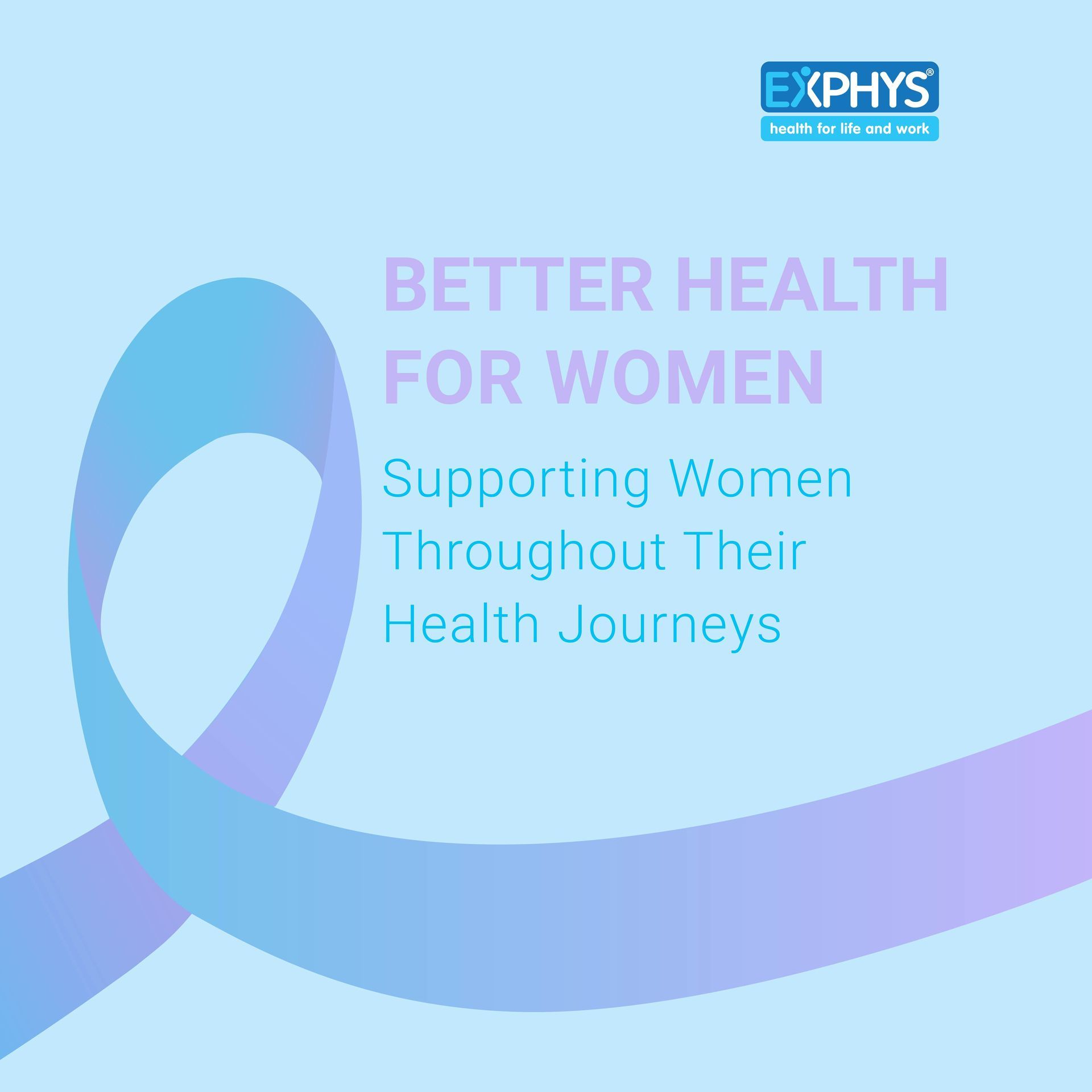 EXPHYS®
health for life and work

BETTER HEALTH FOR WOMEN

Supporting Women Throughout Their Health Journeys